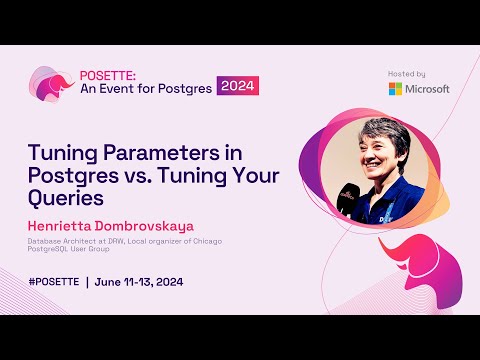 POSETTE:
An Event for Postgres 2024

Hosted by
Microsoft

Tuning Parameters in Postgres vs. Tuning Your Queries

Henrietta Dombrovskaya

Database Architect at DRW, Local organizer of Chicago PostgreSQL User Group

#POSETTE | June 11-13, 2024